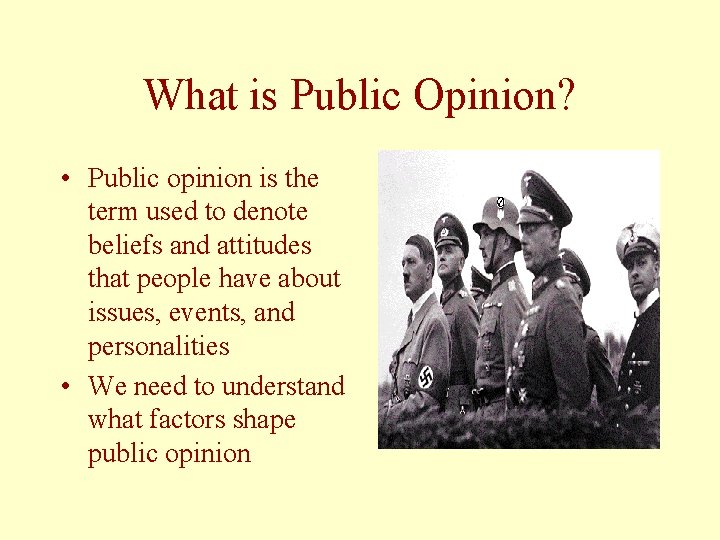 What is Public Opinion?

• Public opinion is the term used to denote beliefs and attitudes that people have about issues, events, and personalities

• We need to understand what factors shape public opinion